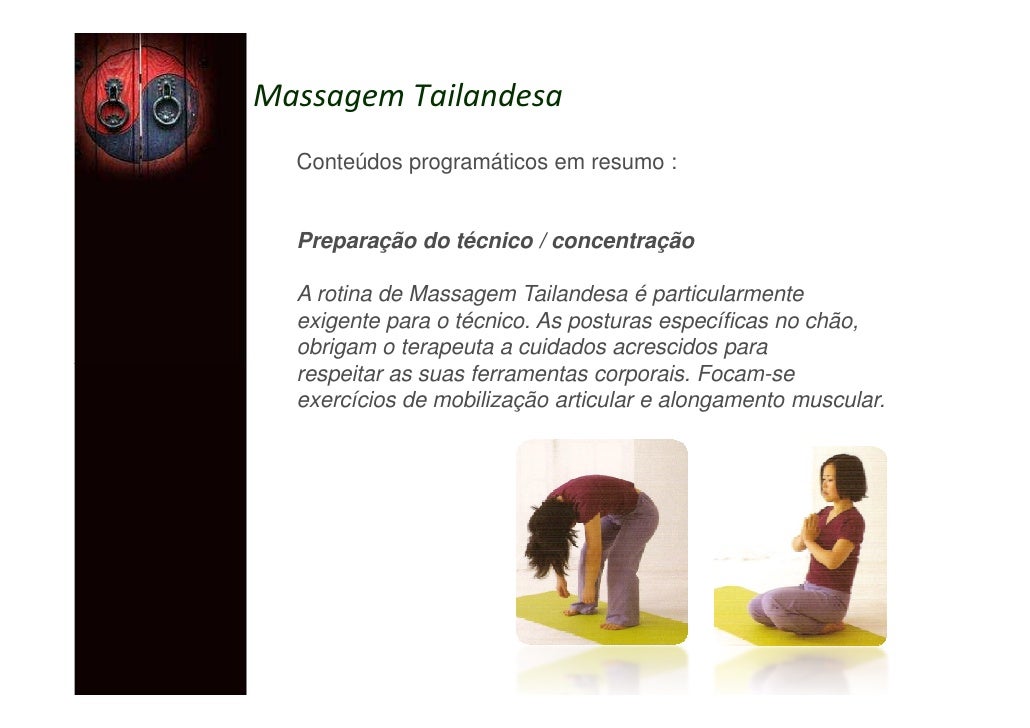 Massagem Tailandesa

Conteúdos programáticos em resumo :

Preparação do técnico / concentração

A rotina de Massagem Tailandesa é particularmente exigente para o técnico. As posturas específicas no chão, obrigam o terapeuta a cuidados acrescidos para respeitar as suas ferramentas corporais. Focam-se exercícios de mobilização articular e alongamento muscular.